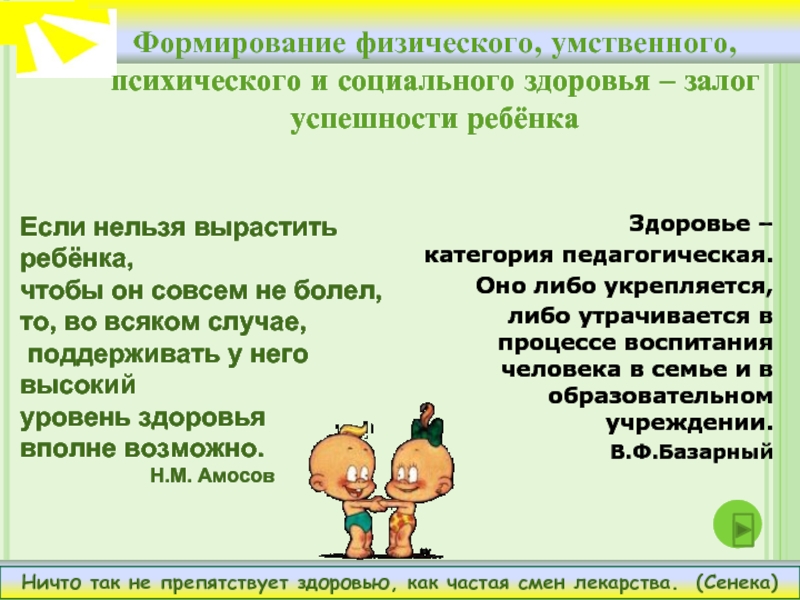 Формирование физического, умственного, психического и социального здоровья – залог успешности ребёнка

Если нельзя вырастить ребёнка, чтобы он совсем не болел, то, во всяком случае, поддерживать у него высокий уровень здоровья вполне возможно.
Н.М. Амосов

Здоровье – категория педагогическая. Оно либо укрепляется, либо утрачивается в процессе воспитания человека в семье и в образовательном учреждении.
В.Ф.Базарный

Ничто так не препятствует здоровью, как частая смен лекарства. (Сенека)